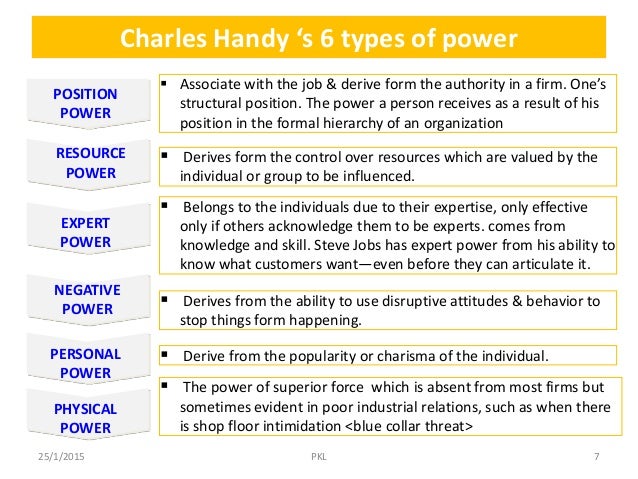 Charles Handy ‘s 6 types of power

POSITION POWER

▪ Associate with the job & derive form the authority in a firm. One’s structural position. The power a person receives as a result of his position in the formal hierarchy of an organization

RESOURCE POWER

▪ Derives form the control over resources which are valued by the individual or group to be influenced.

EXPERT POWER

▪ Belongs to the individuals due to their expertise, only effective only if others acknowledge them to be experts. comes from knowledge and skill. Steve Jobs has expert power from his ability to know what customers want—even before they can articulate it.

NEGATIVE POWER

▪ Derives from the ability to use disruptive attitudes & behavior to stop things form happening.

PERSONAL POWER

▪ Derive from the popularity or charisma of the individual.

PHYSICAL POWER

▪ The power of superior force which is absent from most firms but sometimes evident in poor industrial relations, such as when there is shop floor intimidation <blue collar threat>

25/1/2015 PKL 7